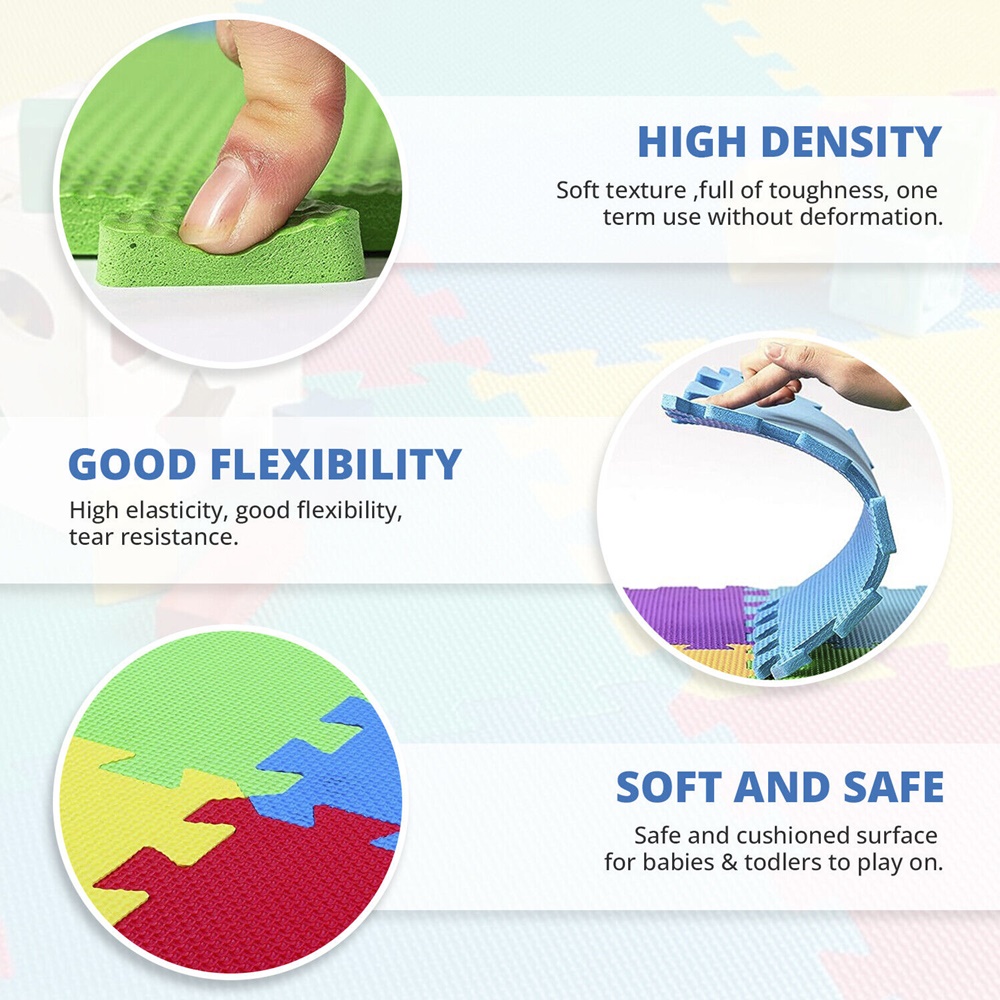 HIGH DENSITY

Soft texture ,full of toughness, one term use without deformation.

GOOD FLEXIBILITY

High elasticity, good flexibility, tear resistance.

SOFT AND SAFE

Safe and cushioned surface for babies & todlers to play on.